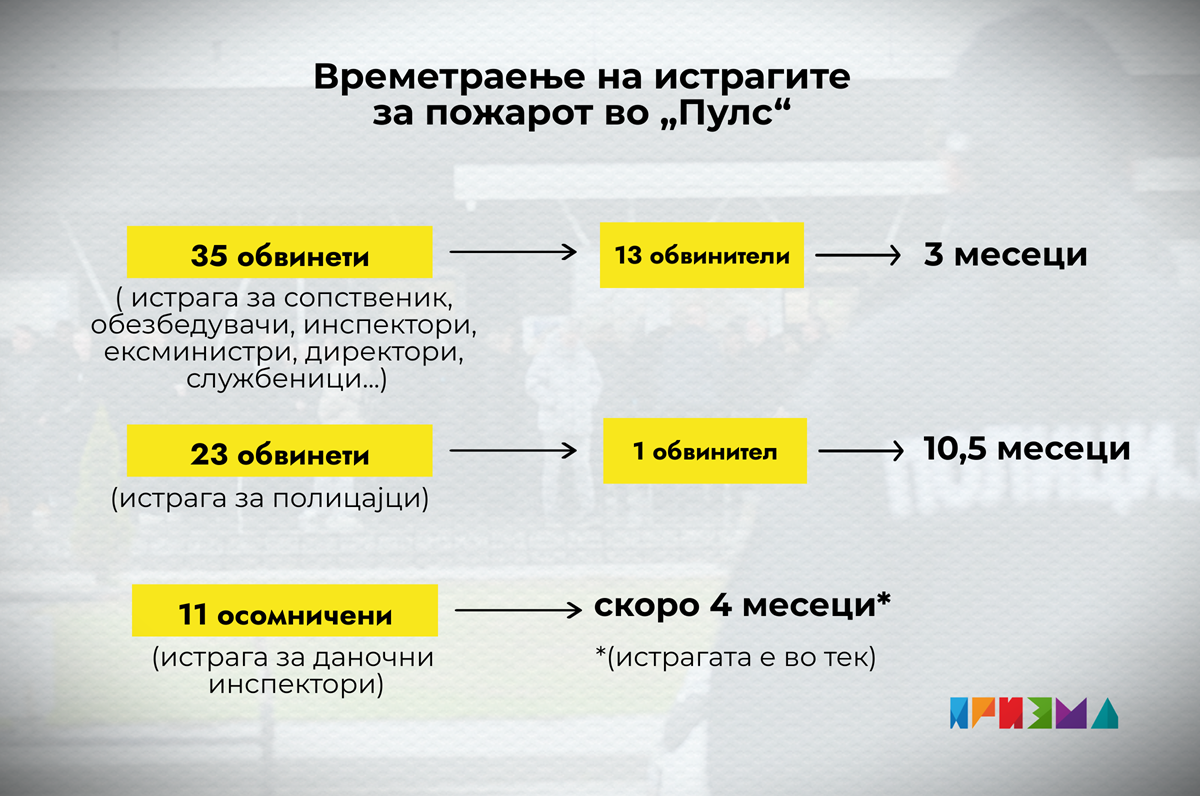 Времетраење на истрагите за пожарот во „Пулс“

35 обвинети
( истрага за сопственик, обезбедувачи, инспектори, ексминистри, директори, службеници...)

13 обвинители

3 месеци

23 обвинети
(истрага за полицајци)

1 обвинител

10,5 месеци

11 осомничени
(истрага за даночни инспектори)

скоро 4 месеци*
*(истрагата е во тек)

ПРИЗМА